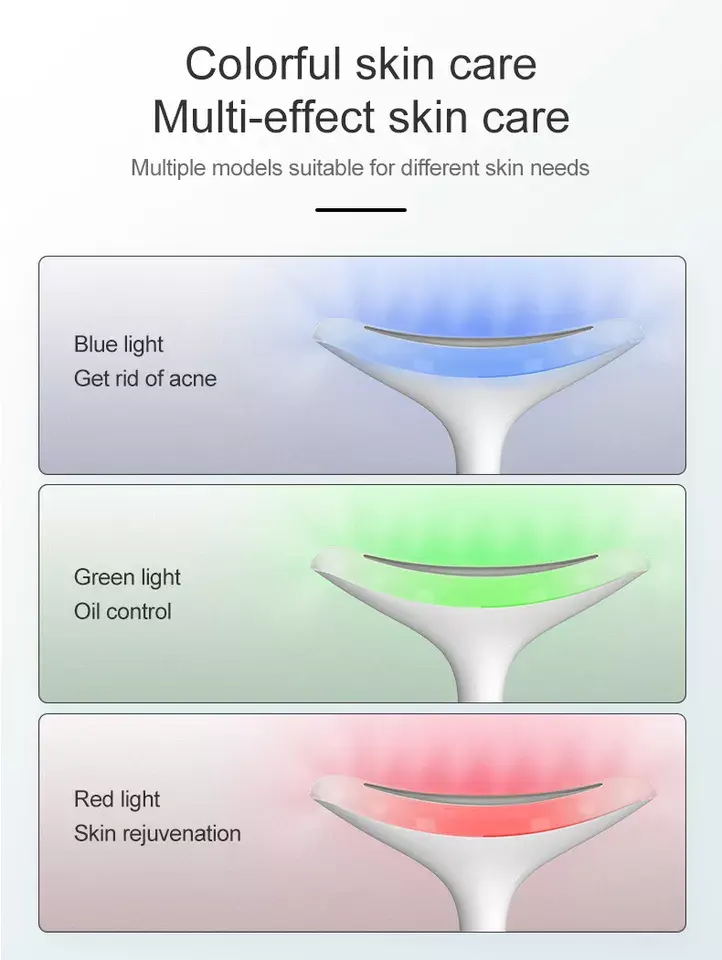 Colorful skin care
Multi-effect skin care

Multiple models suitable for different skin needs

Blue light
Get rid of acne

Green light
Oil control

Red light
Skin rejuvenation